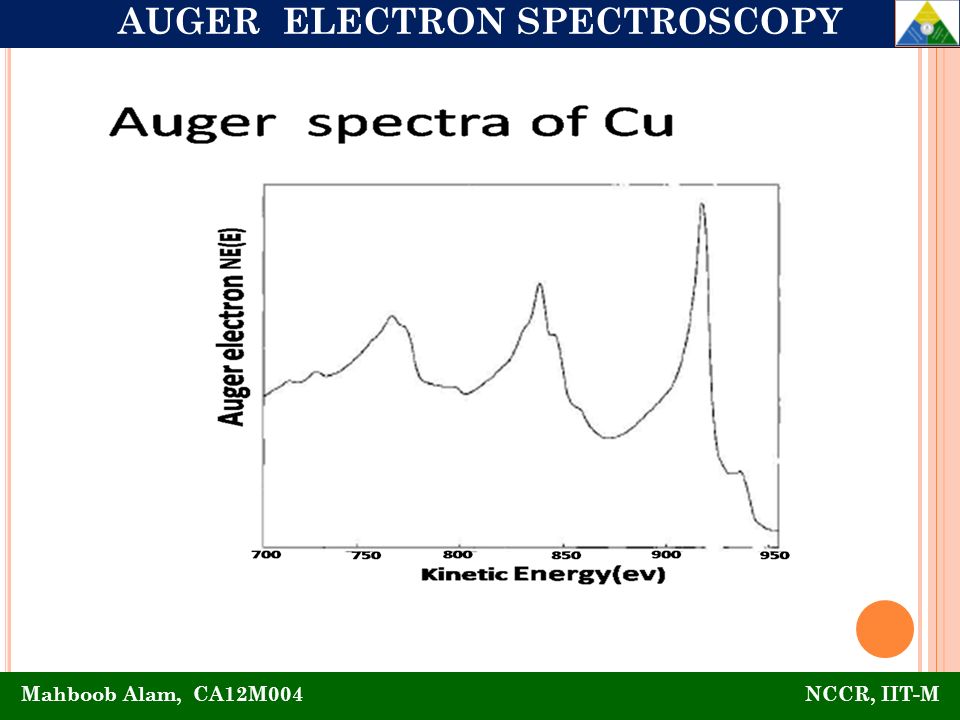 AUGER ELECTRON SPECTROSCOPY

Auger spectra of Cu

Auger electron NE(E)

700 750 800 850 900 950

Kinetic Energy(ev)

Mahboob Alam, CA12M004

NCCR, IIT-M